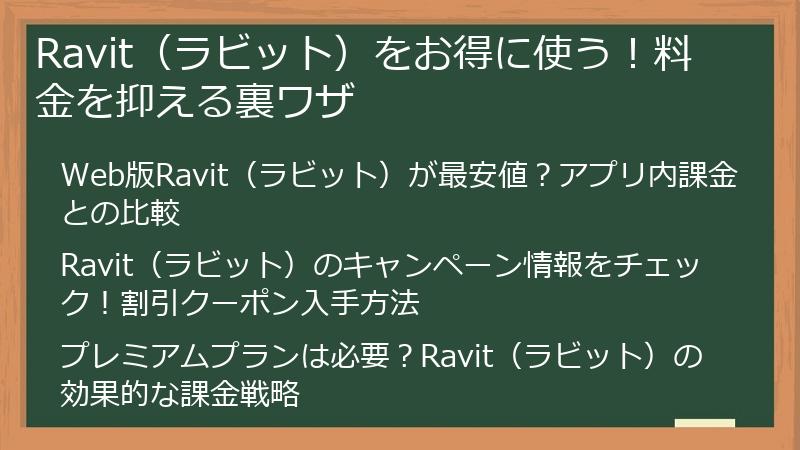 Ravit（ラビット）をお得に使う！料金を抑える裏ワザ

Web版Ravit（ラビット）が最安値？アプリ内課金との比較

Ravit（ラビット）のキャンペーン情報をチェック！割引クーポン入手方法

プレミアムプランは必要？Ravit（ラビット）の効果的な課金戦略